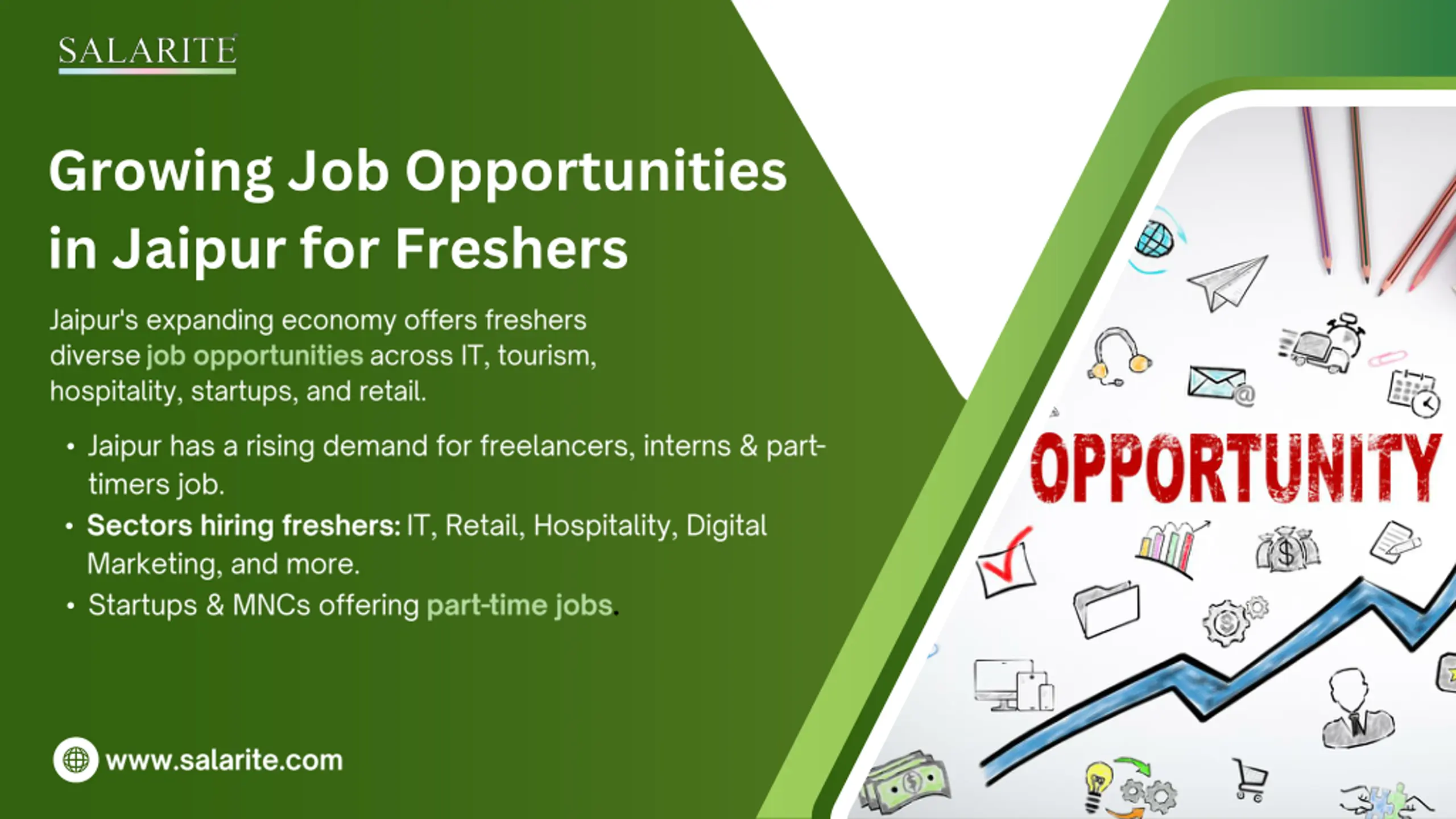 SALARITE

Growing Job Opportunities in Jaipur for Freshers

Jaipur's expanding economy offers freshers diverse job opportunities across IT, tourism, hospitality, startups, and retail.

• Jaipur has a rising demand for freelancers, interns & part-timers job.
• Sectors hiring freshers: IT, Retail, Hospitality, Digital Marketing, and more.
• Startups & MNCs offering part-time jobs.

www.salarite.com

OPPORTUNITY